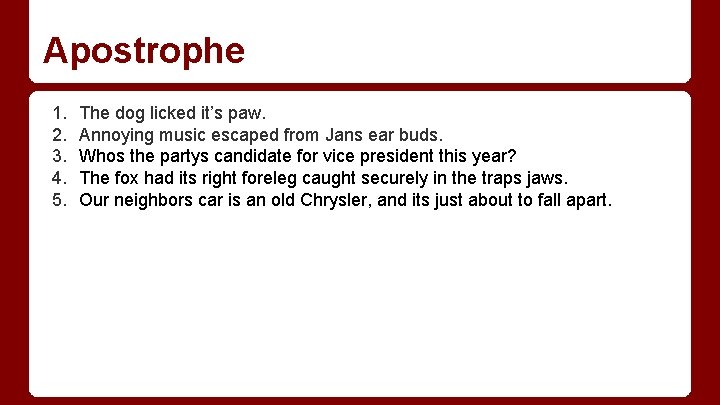 Apostrophe

1. The dog licked it’s paw.
2. Annoying music escaped from Jans ear buds.
3. Whos the partys candidate for vice president this year?
4. The fox had its right foreleg caught securely in the traps jaws.
5. Our neighbors car is an old Chrysler, and its just about to fall apart.